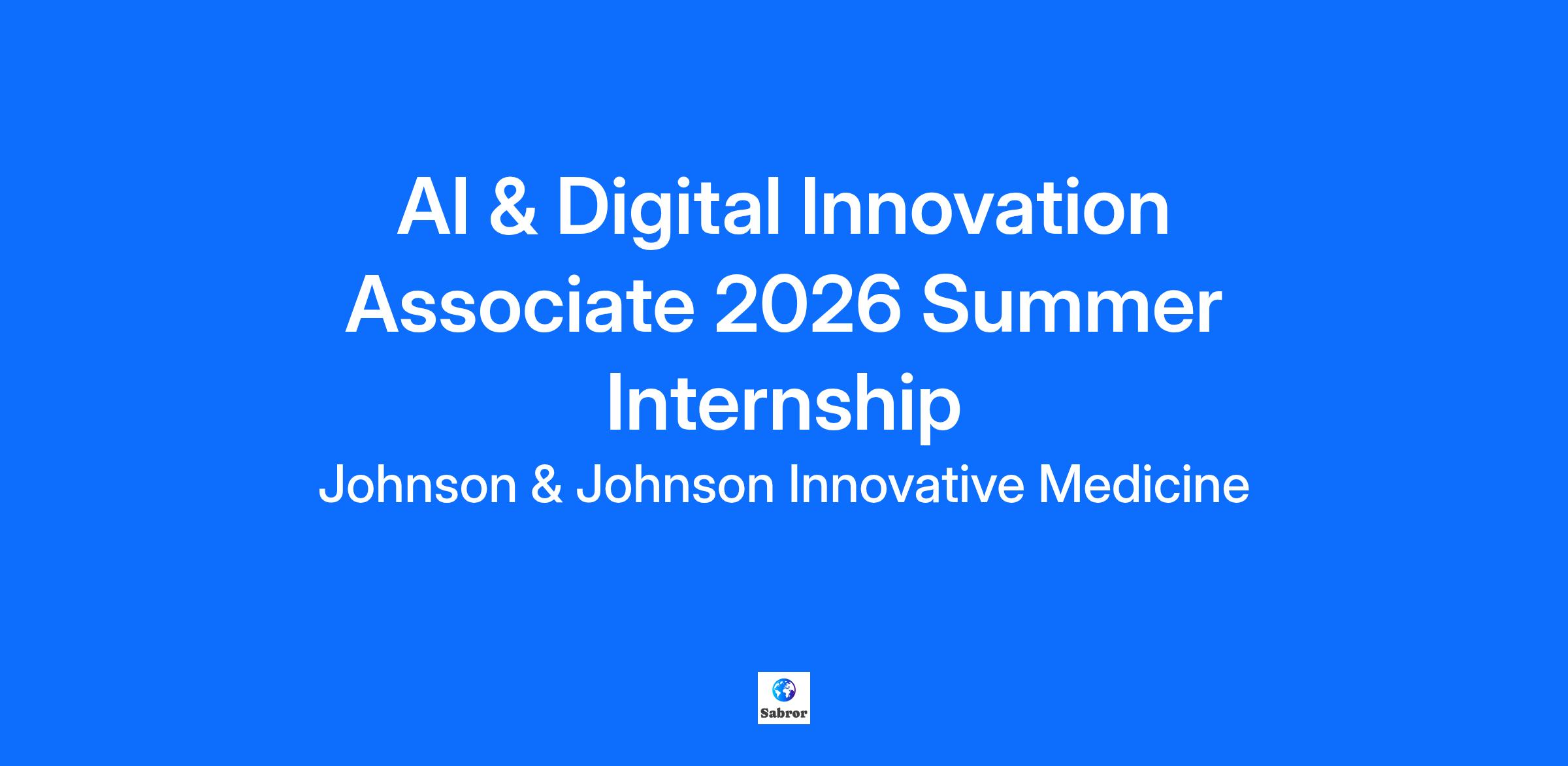 AI & Digital Innovation Associate 2026 Summer Internship

Johnson & Johnson Innovative Medicine

Sabror